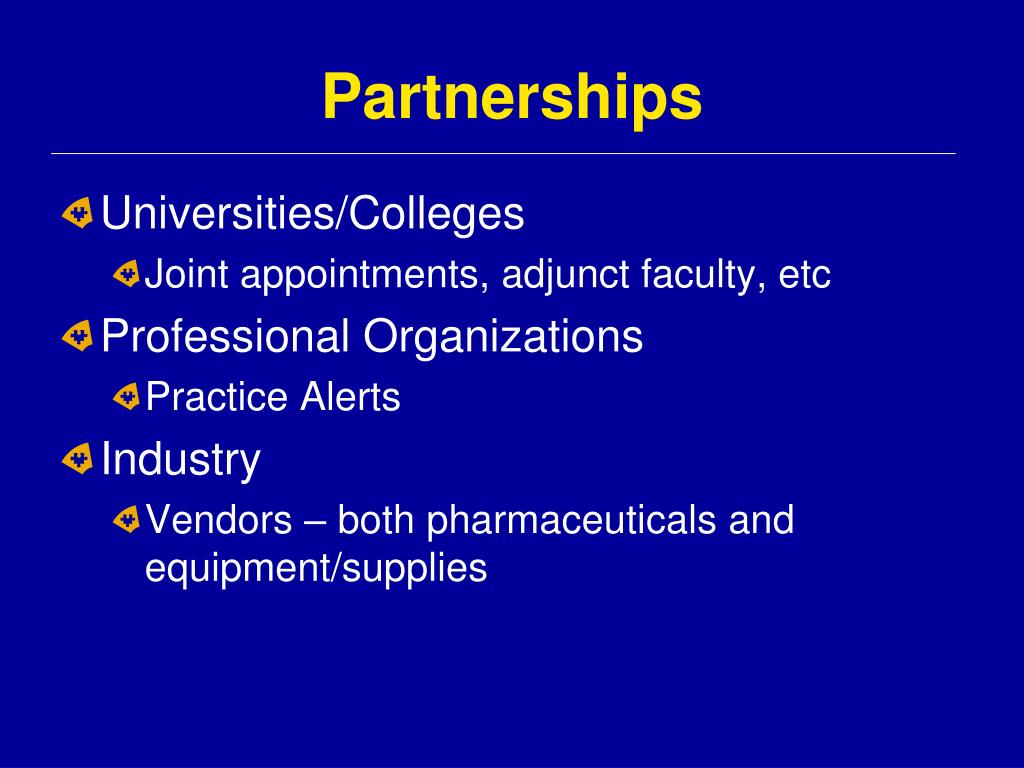 Partnerships

Universities/Colleges

Joint appointments, adjunct faculty, etc

Professional Organizations

Practice Alerts

Industry

Vendors – both pharmaceuticals and equipment/supplies